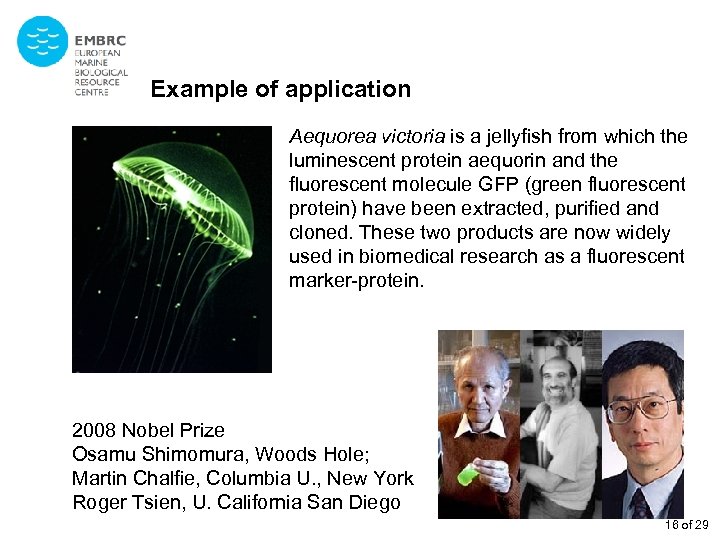 EMBRC
EUROPEAN MARINE BIOLOGICAL RESOURCE CENTRE

Example of application

Aequorea victoria is a jellyfish from which the luminescent protein aequorin and the fluorescent molecule GFP (green fluorescent protein) have been extracted, purified and cloned. These two products are now widely used in biomedical research as a fluorescent marker-protein.

2008 Nobel Prize
Osamu Shimomura, Woods Hole;
Martin Chalfie, Columbia U., New York
Roger Tsien, U. California San Diego

16 of 29